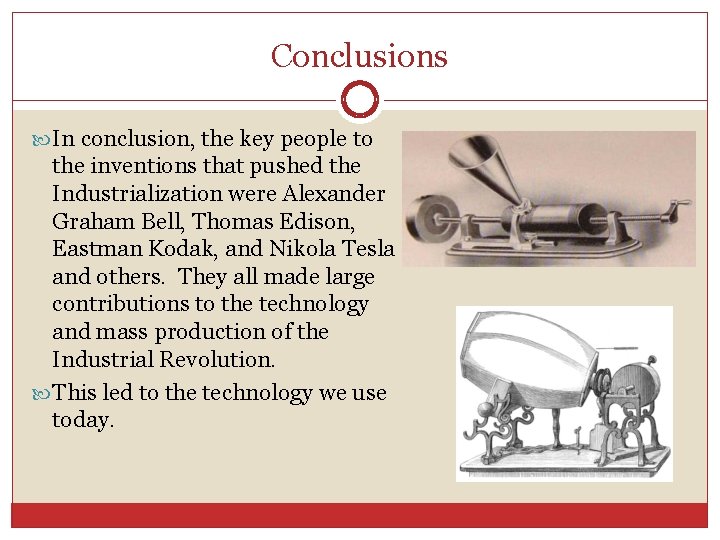 Conclusions

In conclusion, the key people to the inventions that pushed the Industrialization were Alexander Graham Bell, Thomas Edison, Eastman Kodak, and Nikola Tesla and others. They all made large contributions to the technology and mass production of the Industrial Revolution.

This led to the technology we use today.